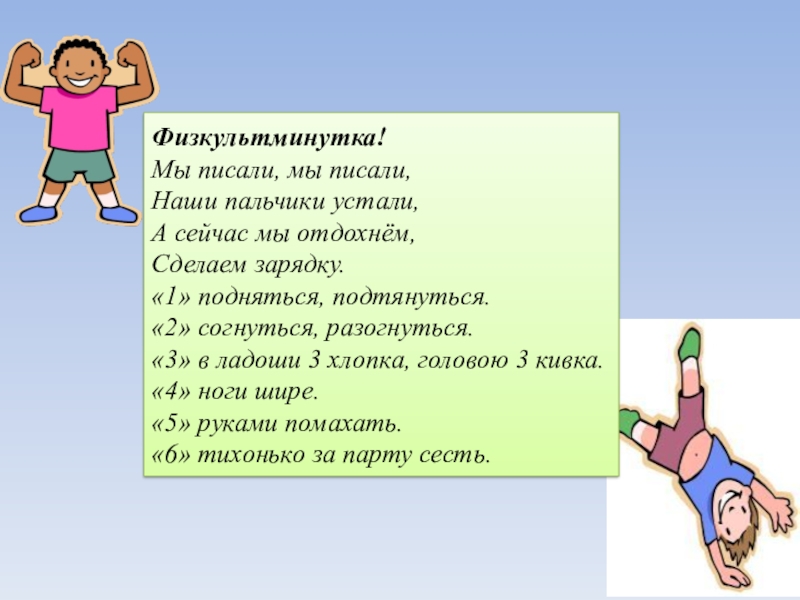 Физкультминутка!
Мы писали, мы писали,
Наши пальчики устали,
А сейчас мы отдохнём,
Сделаем зарядку.
«1» подняться, подтянуться.
«2» согнуться, разогнуться.
«3» в ладоши 3 хлопка, головою 3 кивка.
«4» ноги шире.
«5» руками помахать.
«6» тихонько за парту сесть.